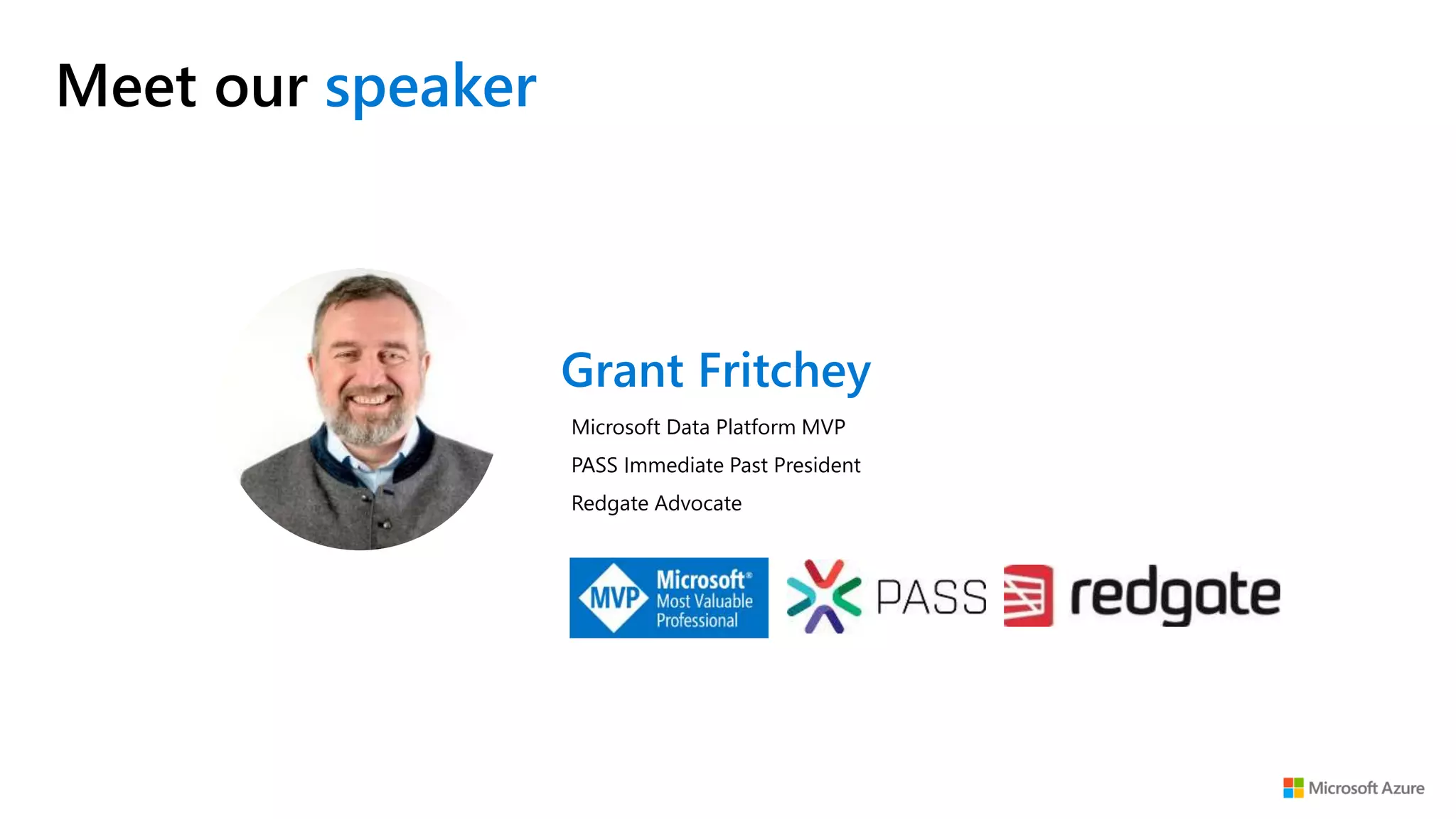 Meet our speaker

Grant Fritchey

Microsoft Data Platform MVP

PASS Immediate Past President

Redgate Advocate

MVP Microsoft® Most Valuable Professional

PASS

redgate

Microsoft Azure